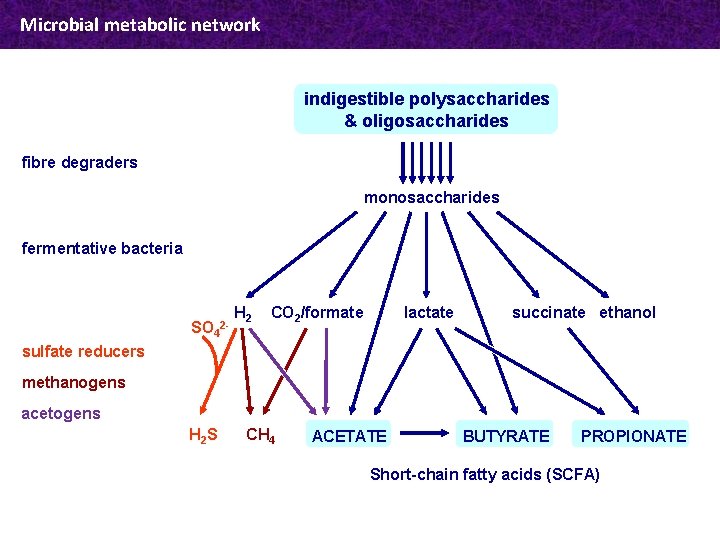 Microbial metabolic network

indigestible polysaccharides & oligosaccharides

fibre degraders

monosaccharides

fermentative bacteria

$H_2$ $CO_2$/formate lactate succinate ethanol

$SO_4^{2-}$

sulfate reducers

methanogens

acetogens

$H_2S$ $CH_4$ ACETATE BUTYRATE PROPIONATE

Short-chain fatty acids (SCFA)